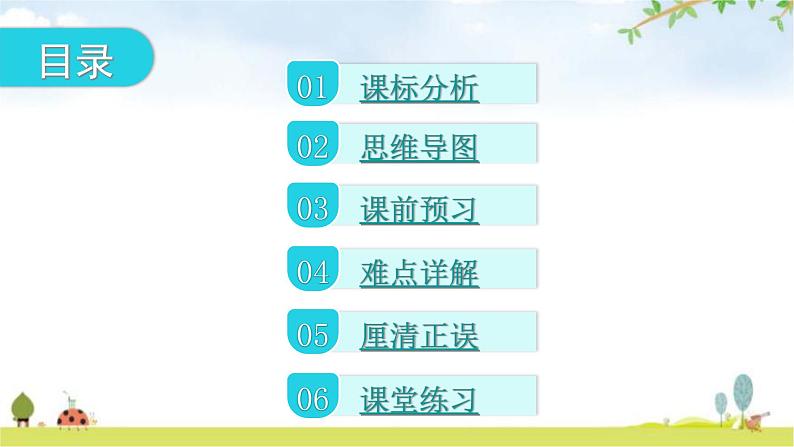 目录

01 课标分析

02 思维导图

03 课前预习

04 难点详解

05 厘清正误

06 课堂练习